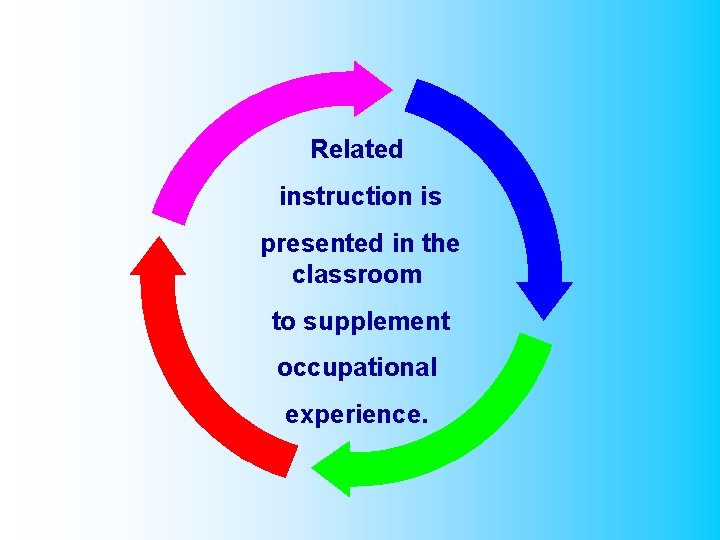 Related

instruction is

presented in the classroom

to supplement

occupational

experience.